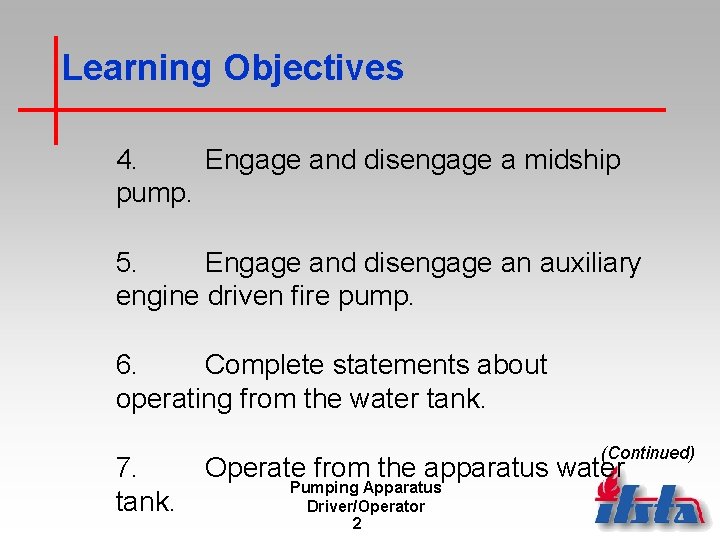 Learning Objectives

4. Engage and disengage a midship pump.

5. Engage and disengage an auxiliary engine driven fire pump.

6. Complete statements about operating from the water tank.

7. Operate from the apparatus water tank.

(Continued)

Pumping Apparatus Driver/Operator
2

ifsta